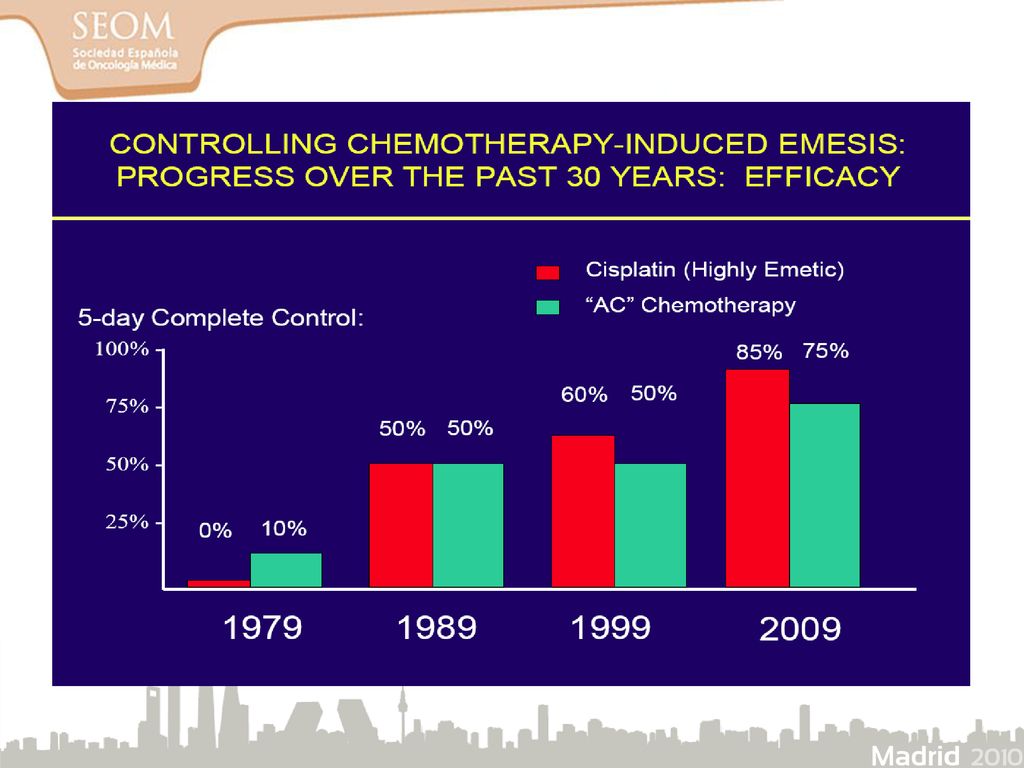 SEOM
Sociedad Española de Oncología Médica

CONTROLLING CHEMOTHERAPY-INDUCED EMESIS: PROGRESS OVER THE PAST 30 YEARS: EFFICACY

Cisplatin (Highly Emetic)
"AC" Chemotherapy

5-day Complete Control:

100%
75%
50%
25%

0% 10%
50% 50%
60% 50%
85% 75%

1979 1989 1999 2009

Madrid 2010